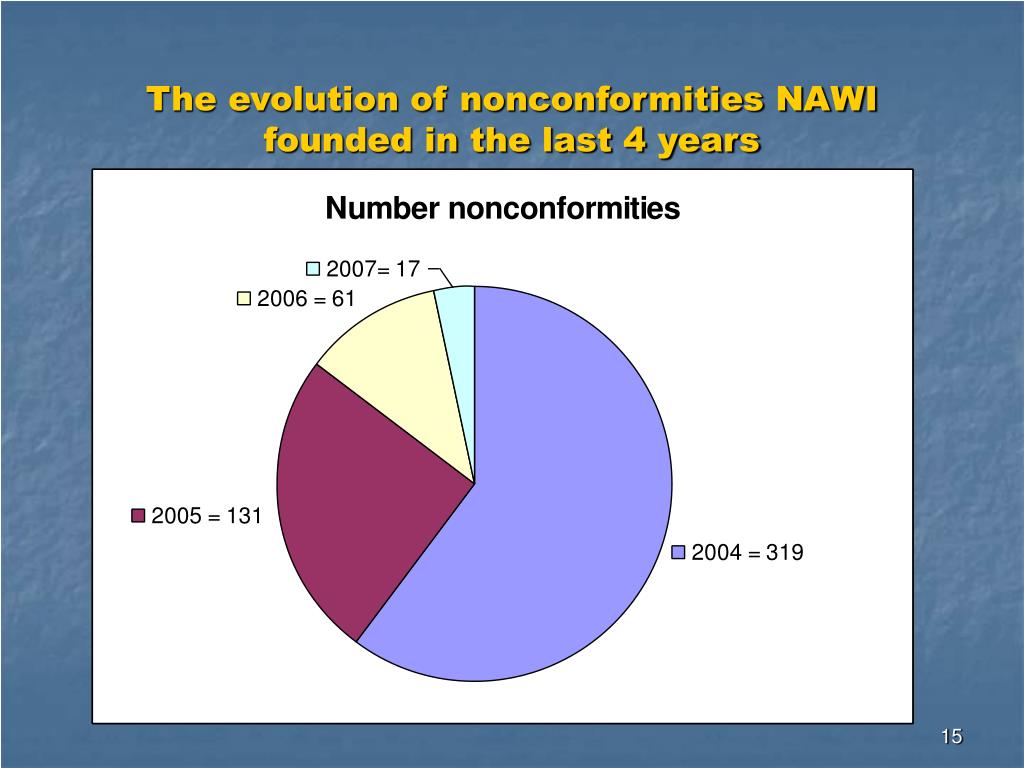 The evolution of nonconformities NAWI founded in the last 4 years

Number nonconformities

2007= 17

2006 = 61

2005 = 131

2004 = 319

15